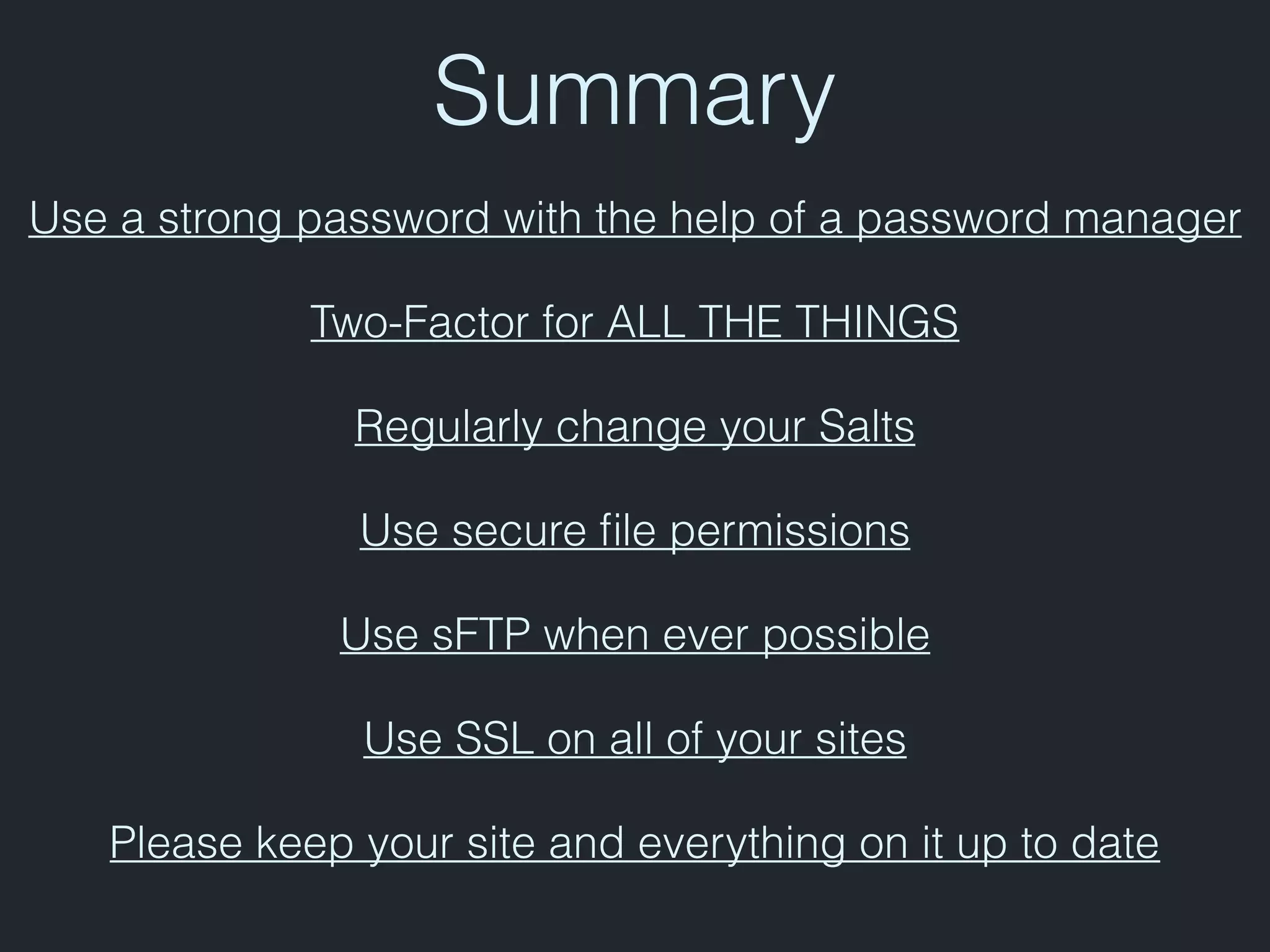 Summary

Use a strong password with the help of a password manager

Two-Factor for ALL THE THINGS

Regularly change your Salts

Use secure file permissions

Use sFTP when ever possible

Use SSL on all of your sites

Please keep your site and everything on it up to date